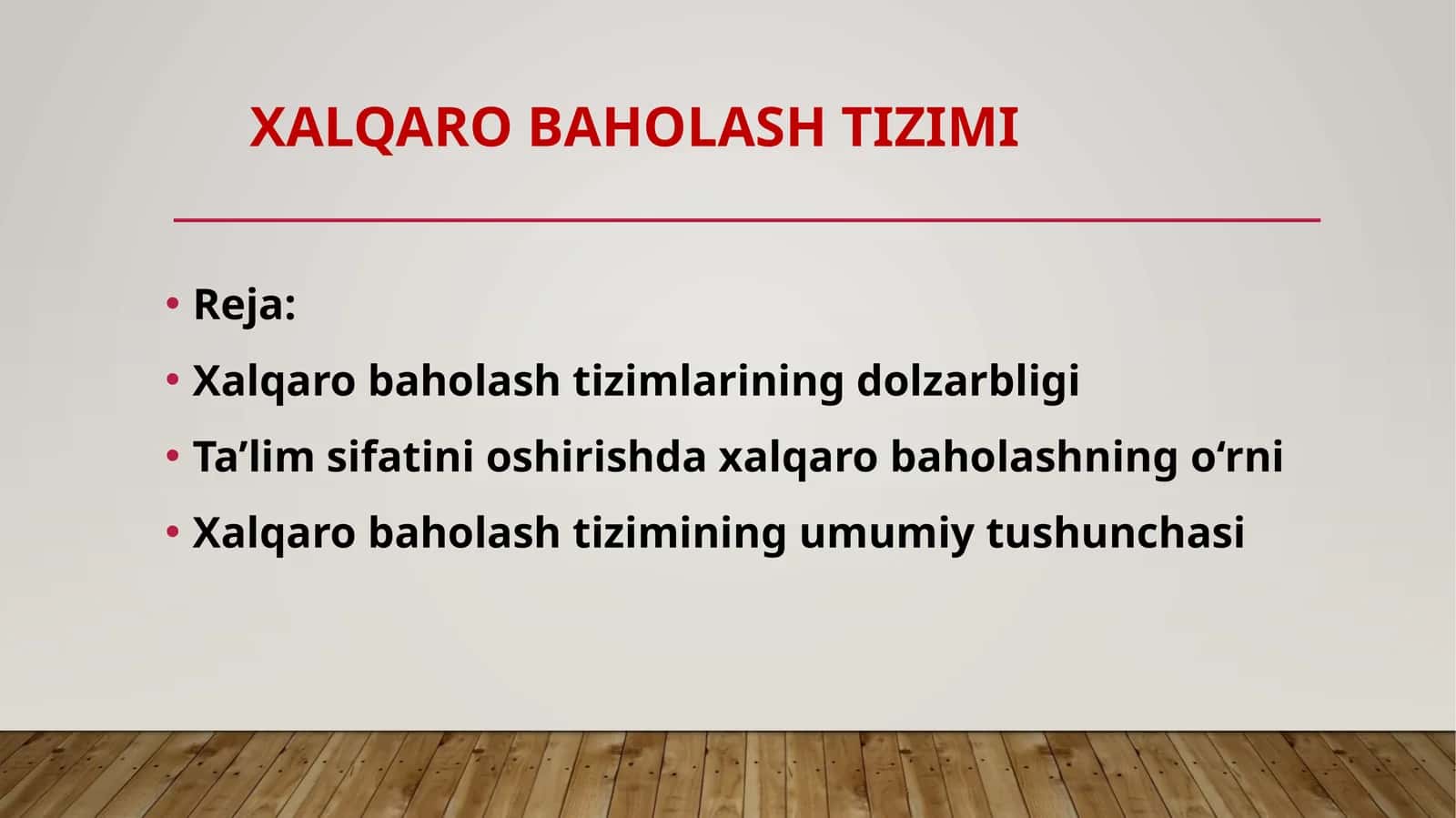 XALQARO BAHOLASH TIZIMI

• Reja:
• Xalqaro baholash tizimlarining dolzarbligi
• Ta’lim sifatini oshirishda xalqaro baholashning o‘rni
• Xalqaro baholash tizimining umumiy tushunchasi